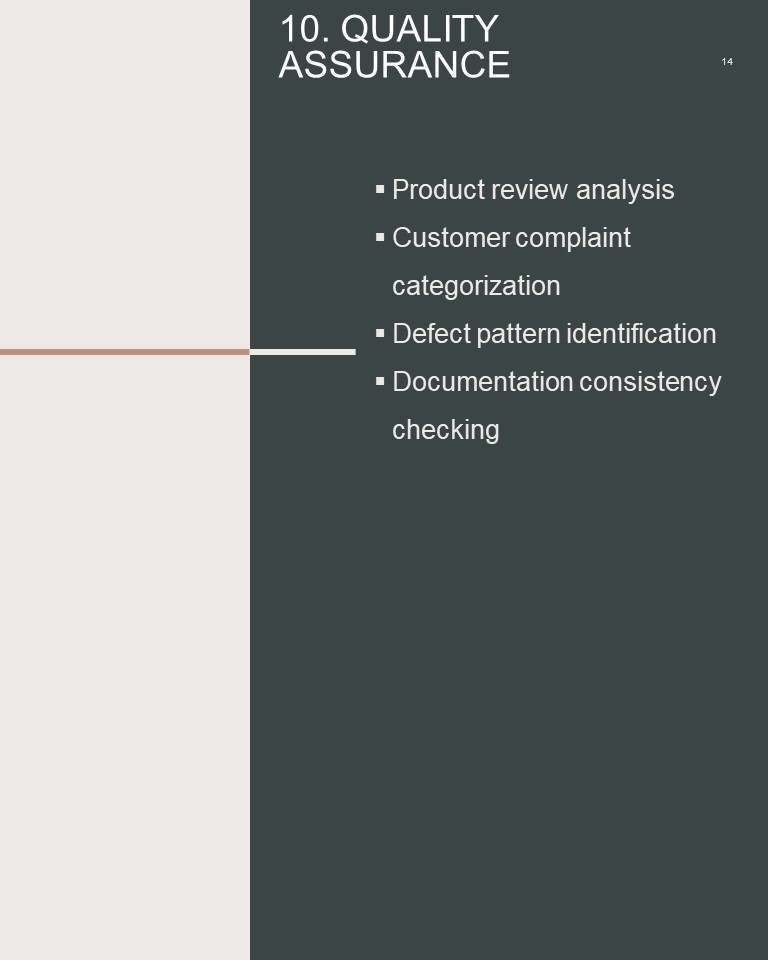 10. QUALITY ASSURANCE

14

▪ Product review analysis
▪ Customer complaint categorization
▪ Defect pattern identification
▪ Documentation consistency checking